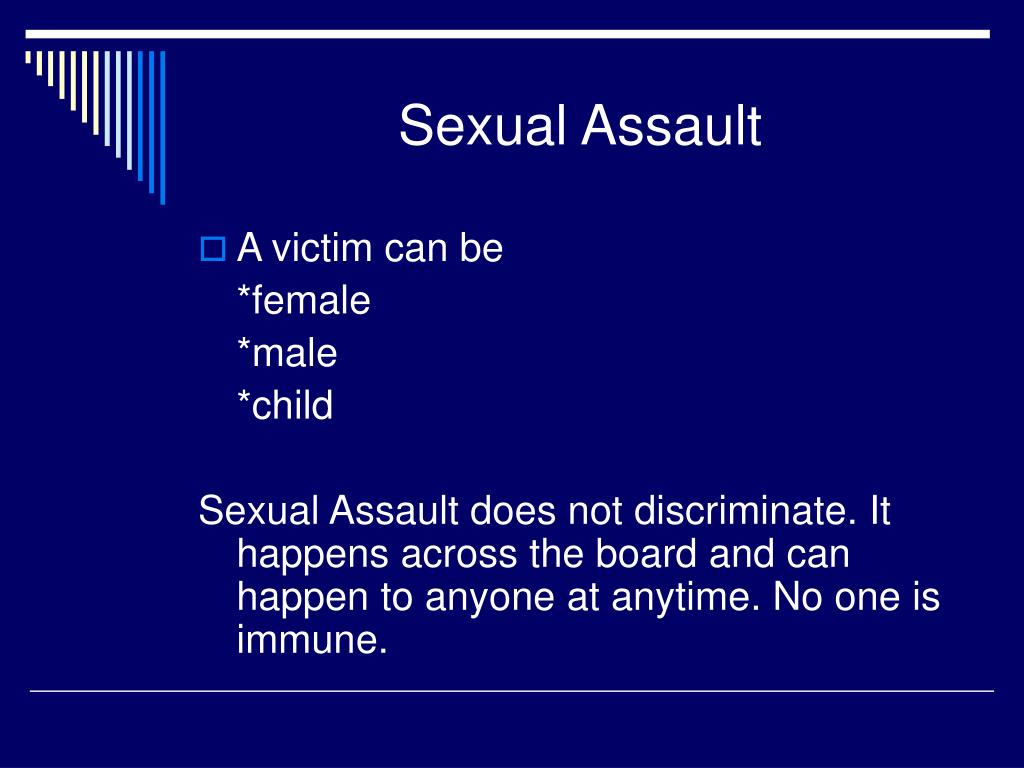 Sexual Assault

A victim can be
*female
*male
*child

Sexual Assault does not discriminate. It happens across the board and can happen to anyone at anytime. No one is immune.